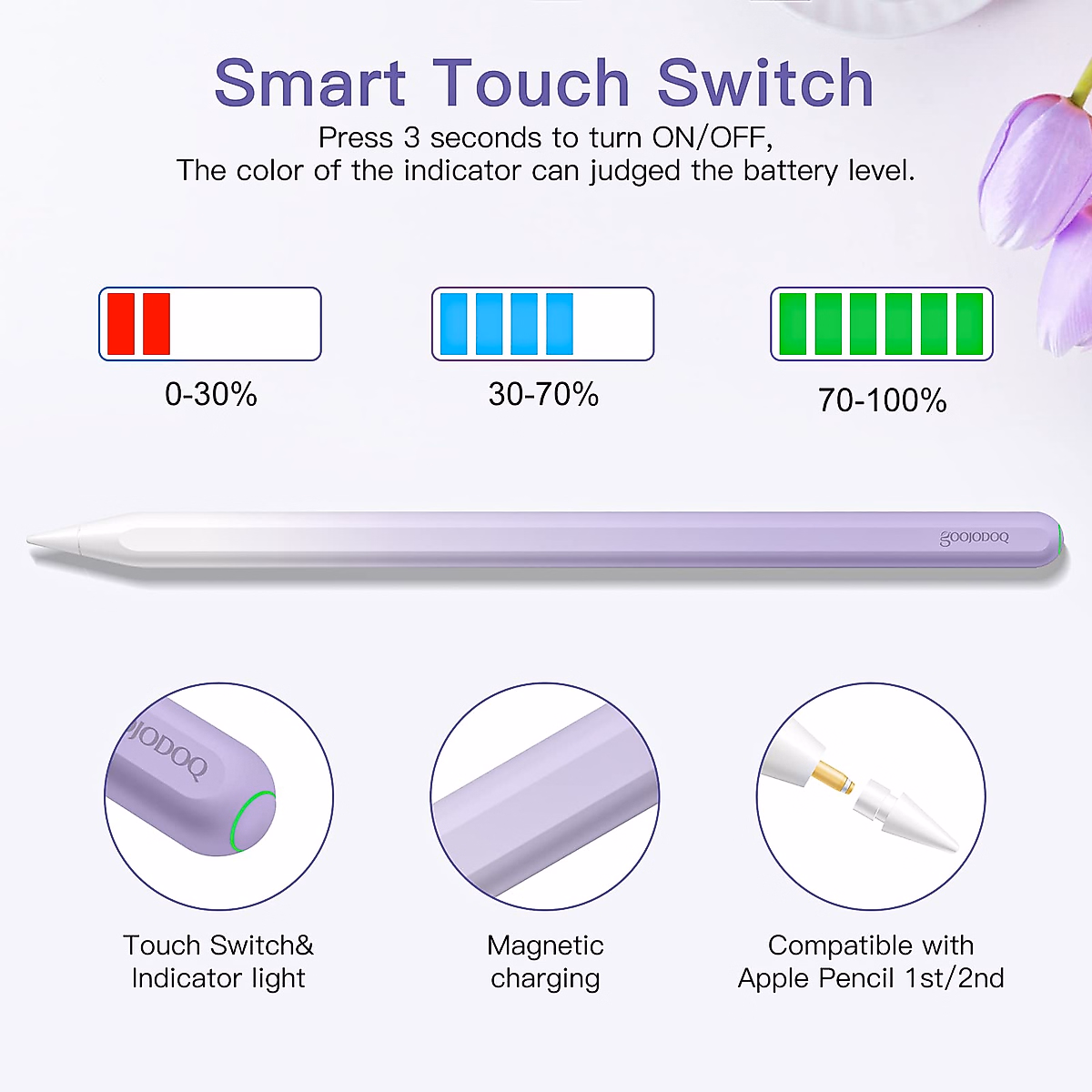 Smart Touch Switch

Press 3 seconds to turn ON/OFF,
The color of the indicator can judged the battery level.

0-30%

30-70%

70-100%

goojodoq

JODOQ

Touch Switch&
Indicator light

Magnetic
charging

Compatible with
Apple Pencil 1st/2nd